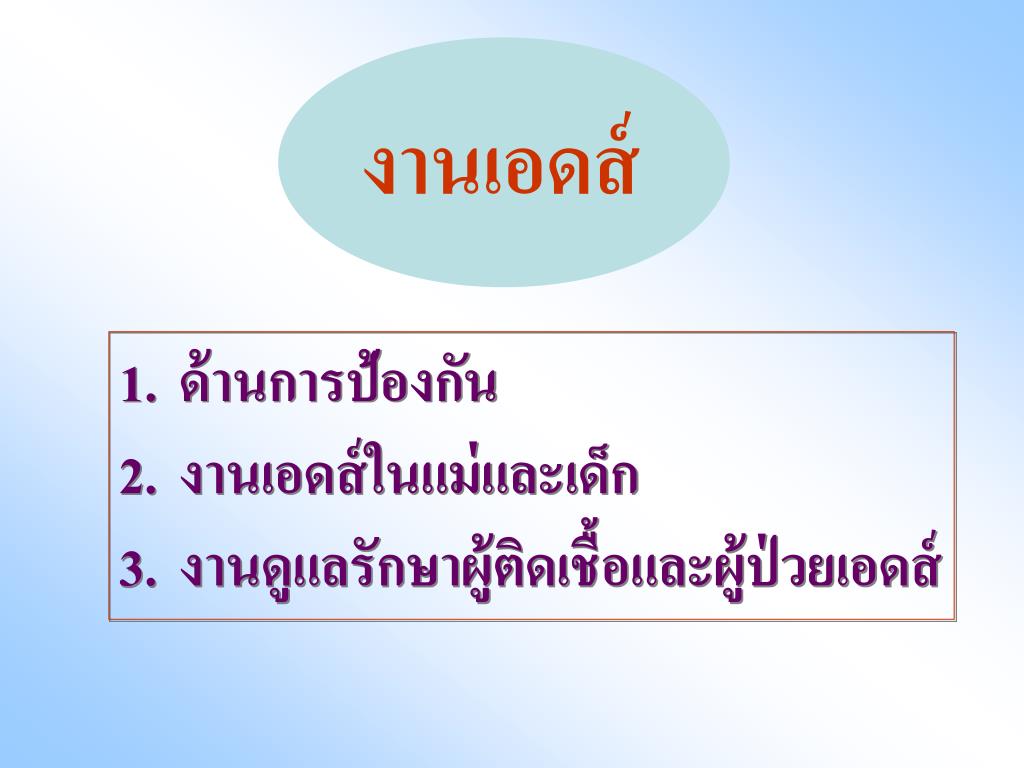 งานเอดส์

1. ด้านการป้องกัน
2. งานเอดส์ในแม่และเด็ก
3. งานดูแลรักษาผู้ติดเชื้อและผู้ป่วยเอดส์